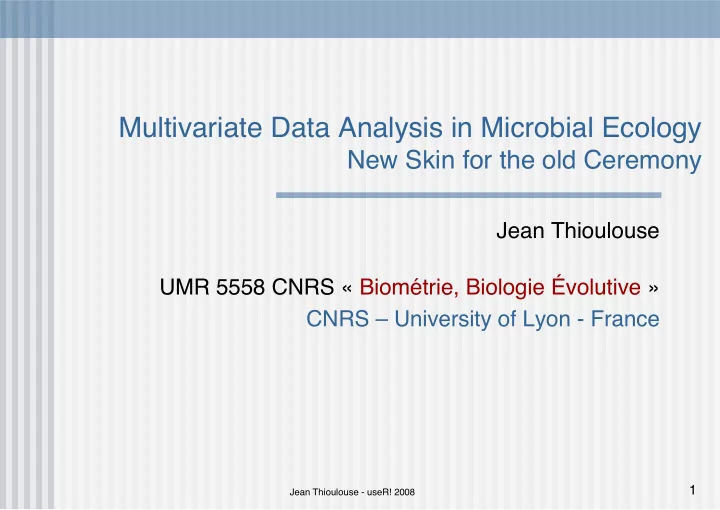 Multivariate Data Analysis in Microbial Ecology
New Skin for the old Ceremony

Jean Thioulouse

UMR 5558 CNRS « Biométrie, Biologie Évolutive »
CNRS – University of Lyon - France

Jean Thioulouse - useR! 2008

1